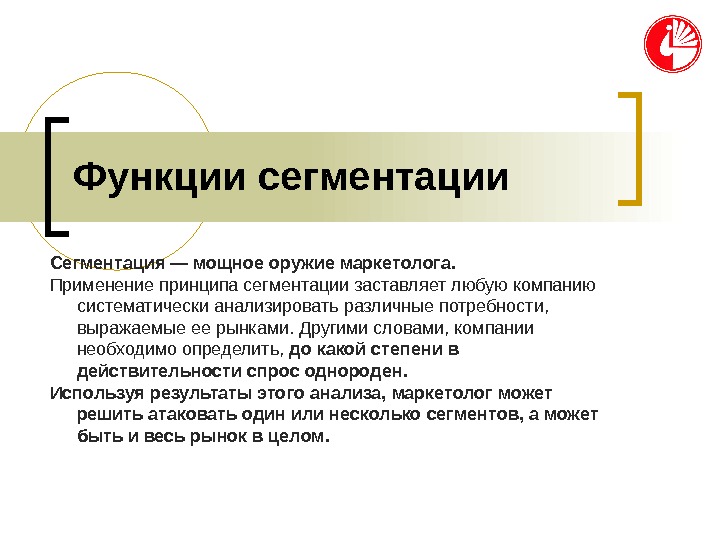 Функции сегментации

Сегментация — мощное оружие маркетолога.

Применение принципа сегментации заставляет любую компанию систематически анализировать различные потребности, выражаемые ее рынками. Другими словами, компании необходимо определить, до какой степени в действительности спрос однороден.

Используя результаты этого анализа, маркетолог может решить атаковать один или несколько сегментов, а может быть и весь рынок в целом.